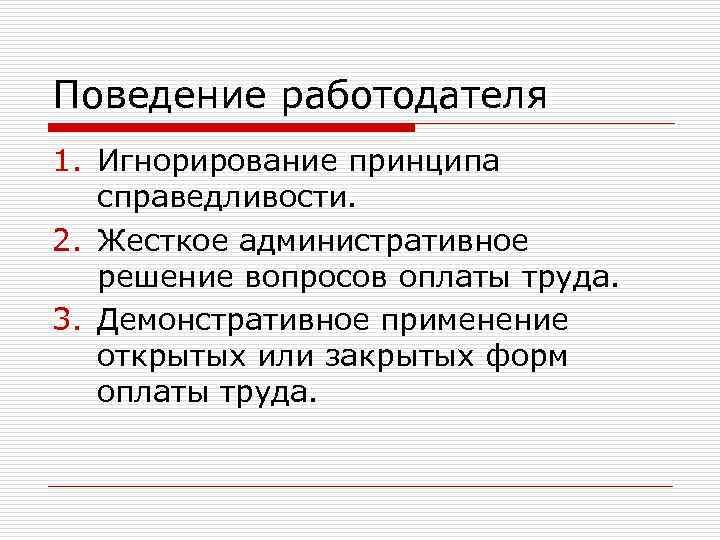 Поведение работодателя

1. Игнорирование принципа справедливости.
2. Жесткое административное решение вопросов оплаты труда.
3. Демонстративное применение открытых или закрытых форм оплаты труда.